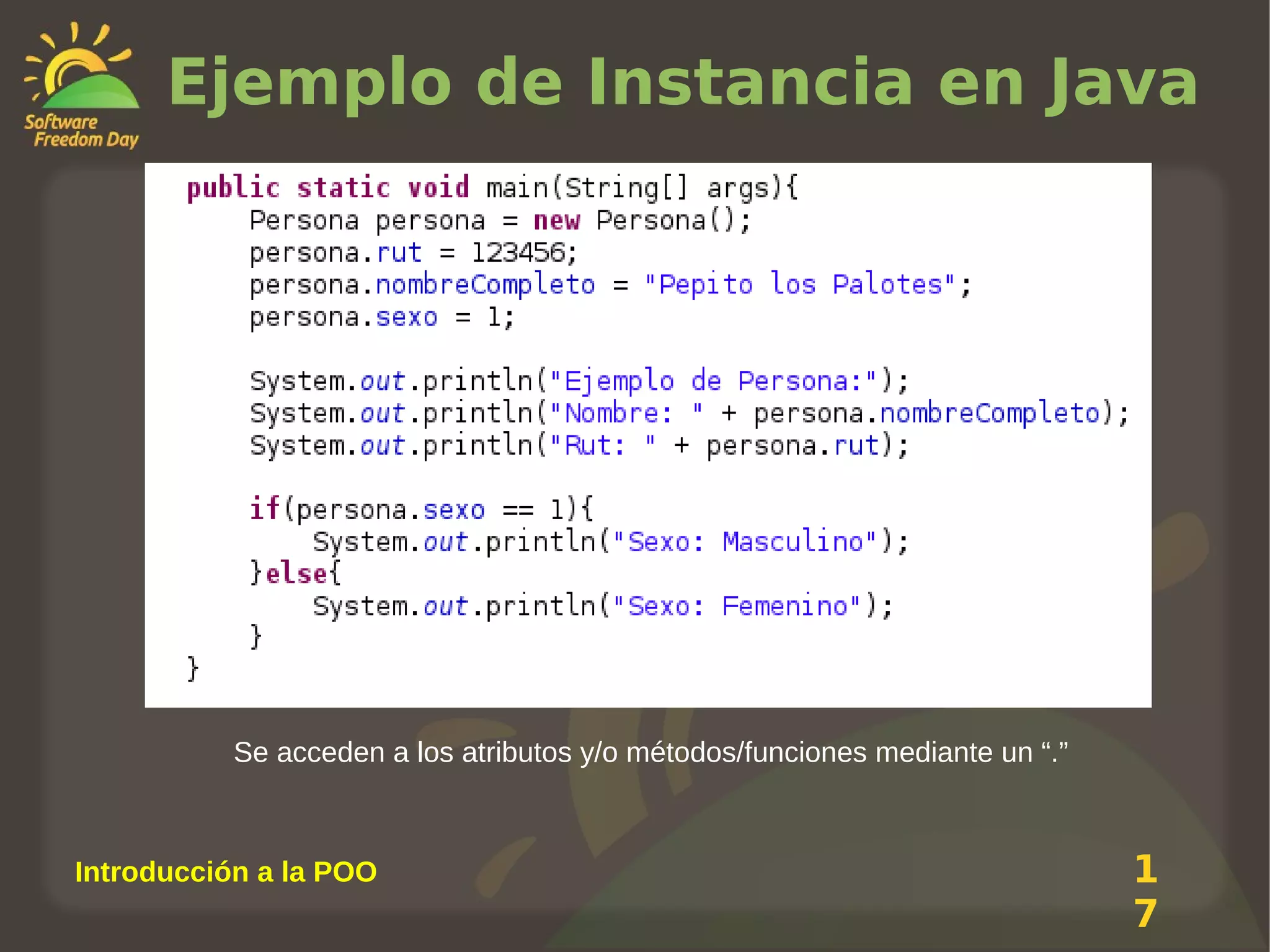 Software Freedom Day

Ejemplo de Instancia en Java

public static void main(String[] args){
    Persona persona = new Persona();
    persona.rut = 123456;
    persona.nombreCompleto = "Pepito los Palotes";
    persona.sexo = 1;

    System.out.println("Ejemplo de Persona:");
    System.out.println("Nombre: " + persona.nombreCompleto);
    System.out.println("Rut: " + persona.rut);

    if(persona.sexo == 1){
        System.out.println("Sexo: Masculino");
    }else{
        System.out.println("Sexo: Femenino");
    }
}

Se acceden a los atributos y/o métodos/funciones mediante un “.”

Introducción a la POO

17